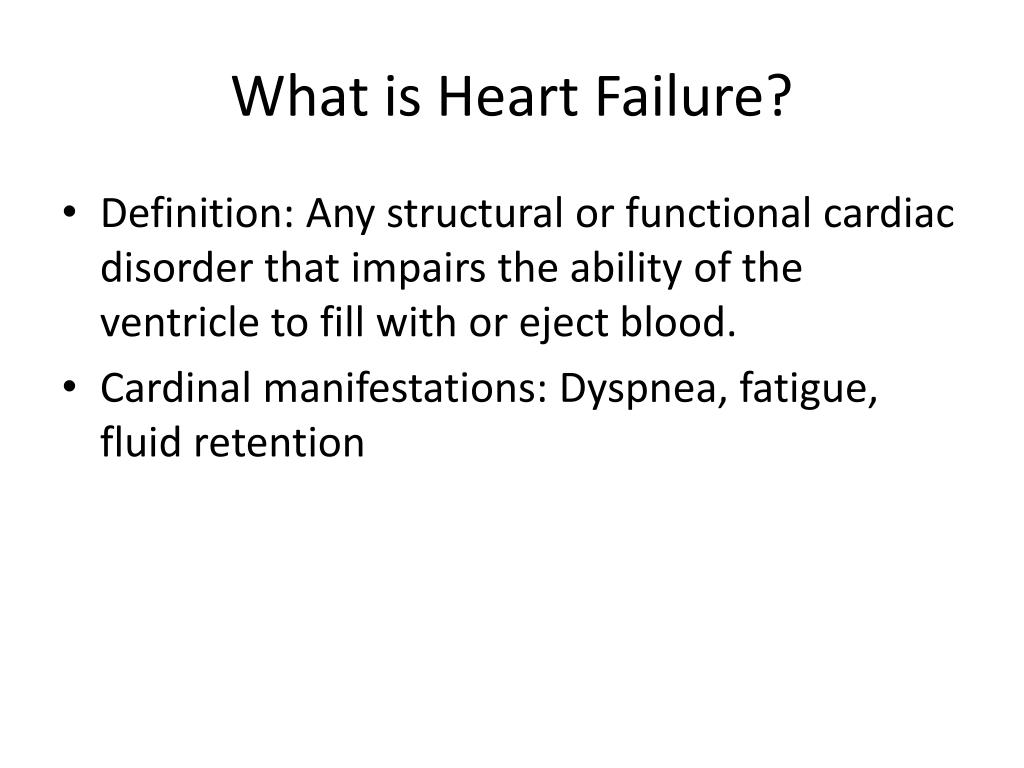 What is Heart Failure?

• Definition: Any structural or functional cardiac disorder that impairs the ability of the ventricle to fill with or eject blood.
• Cardinal manifestations: Dyspnea, fatigue, fluid retention